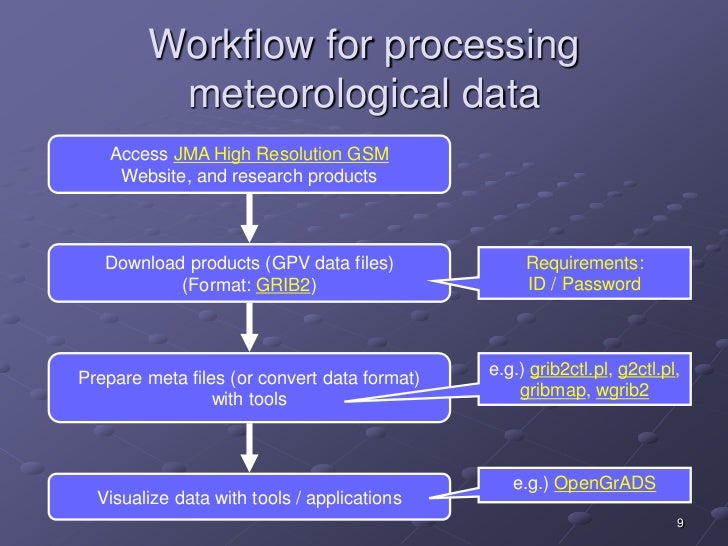 Workflow for processing meteorological data

Access JMA High Resolution GSM Website, and research products

Download products (GPV data files) (Format: GRIB2)

Requirements: ID / Password

Prepare meta files (or convert data format) with tools

e.g.) grib2ctl.pl, g2ctl.pl, gribmap, wgrib2

Visualize data with tools / applications

e.g.) OpenGrADS

9